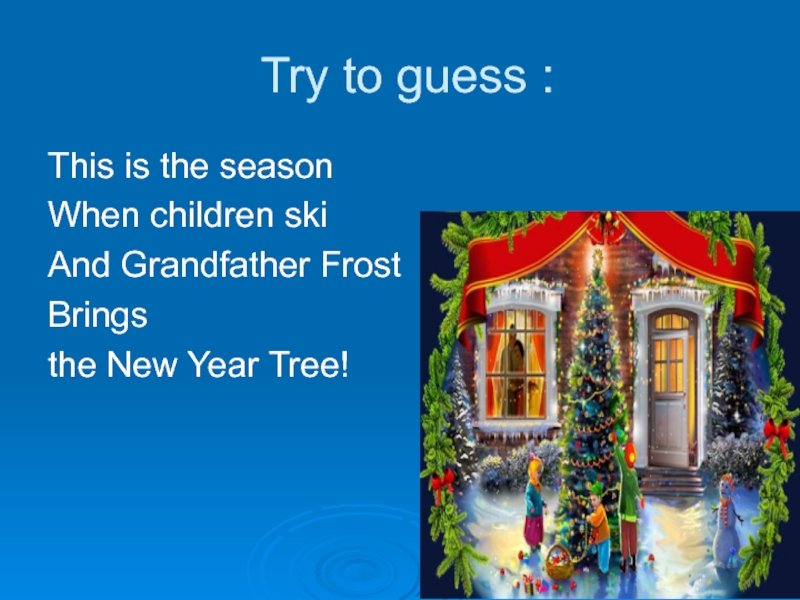 Try to guess :

This is the season
When children ski
And Grandfather Frost
Brings
the New Year Tree!